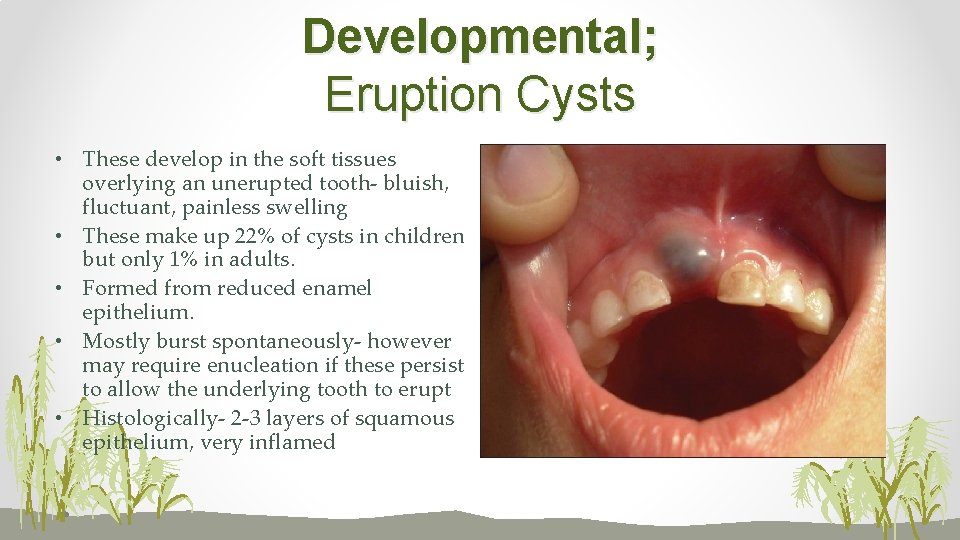 Developmental;
Eruption Cysts

• These develop in the soft tissues overlying an unerupted tooth- bluish, fluctuant, painless swelling
• These make up 22% of cysts in children but only 1% in adults.
• Formed from reduced enamel epithelium.
• Mostly burst spontaneously- however may require enucleation if these persist to allow the underlying tooth to erupt
• Histologically- 2-3 layers of squamous epithelium, very inflamed